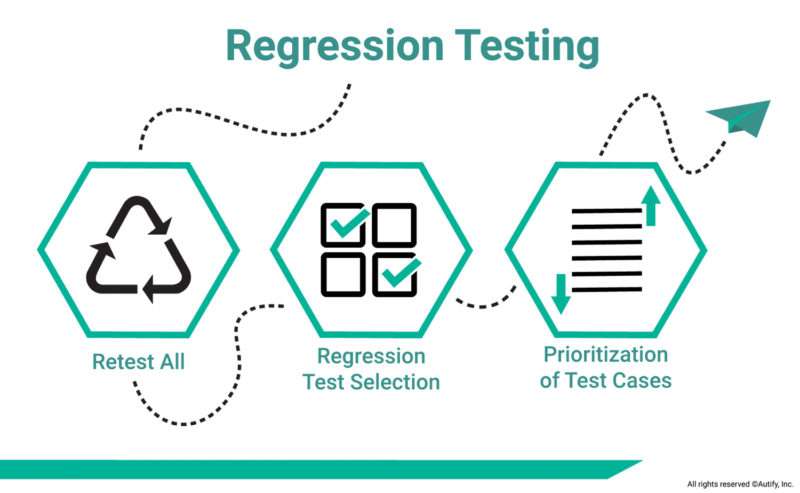 Regression Testing

Retest All

Regression Test Selection

Prioritization of Test Cases

All rights reserved ©Autify, Inc.